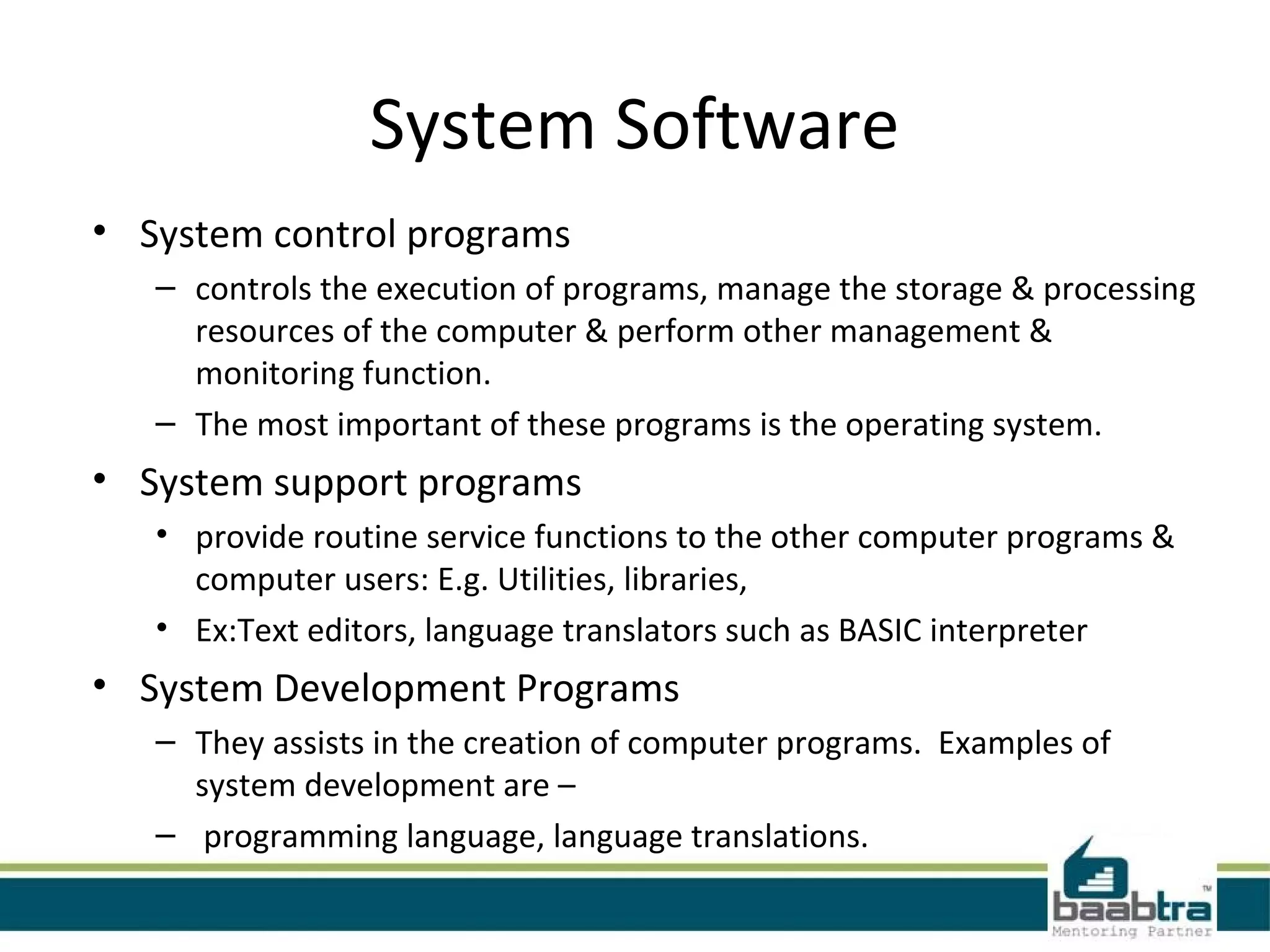 System Software

• System control programs
– controls the execution of programs, manage the storage & processing resources of the computer & perform other management & monitoring function.
– The most important of these programs is the operating system.

• System support programs
• provide routine service functions to the other computer programs & computer users: E.g. Utilities, libraries,
• Ex:Text editors, language translators such as BASIC interpreter

• System Development Programs
– They assists in the creation of computer programs.  Examples of system development are –
– programming language, language translations.

baabtra™
Mentoring Partner